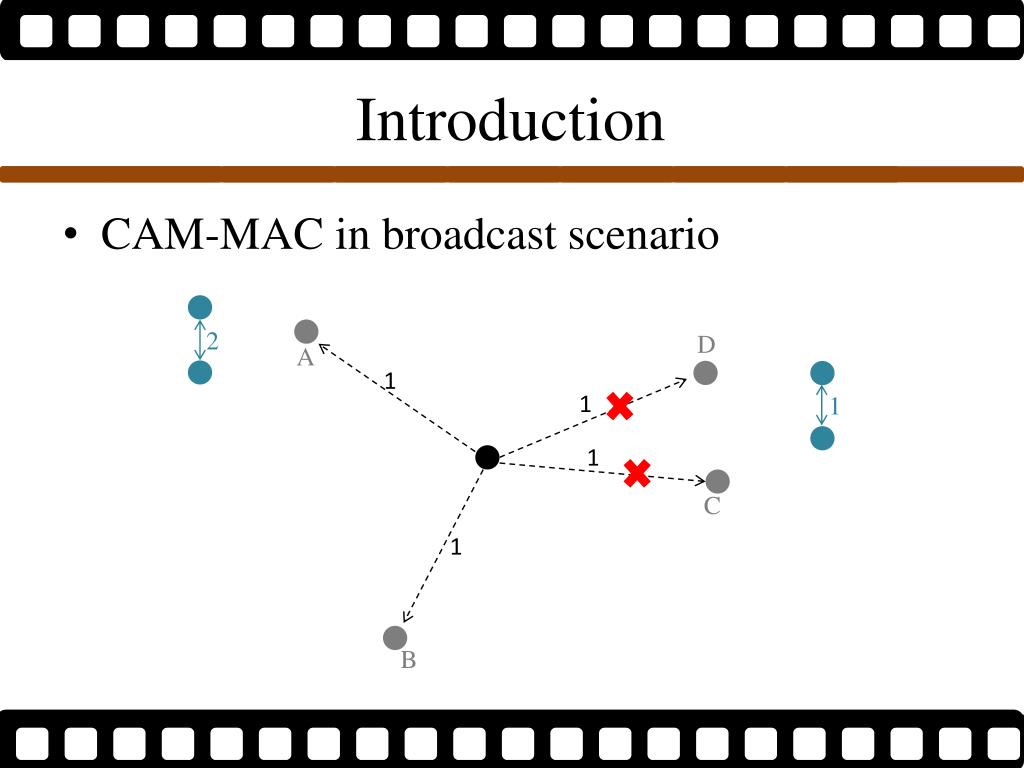 Introduction

• CAM-MAC in broadcast scenario

2

A

1

D

1

1

1

C

1

B